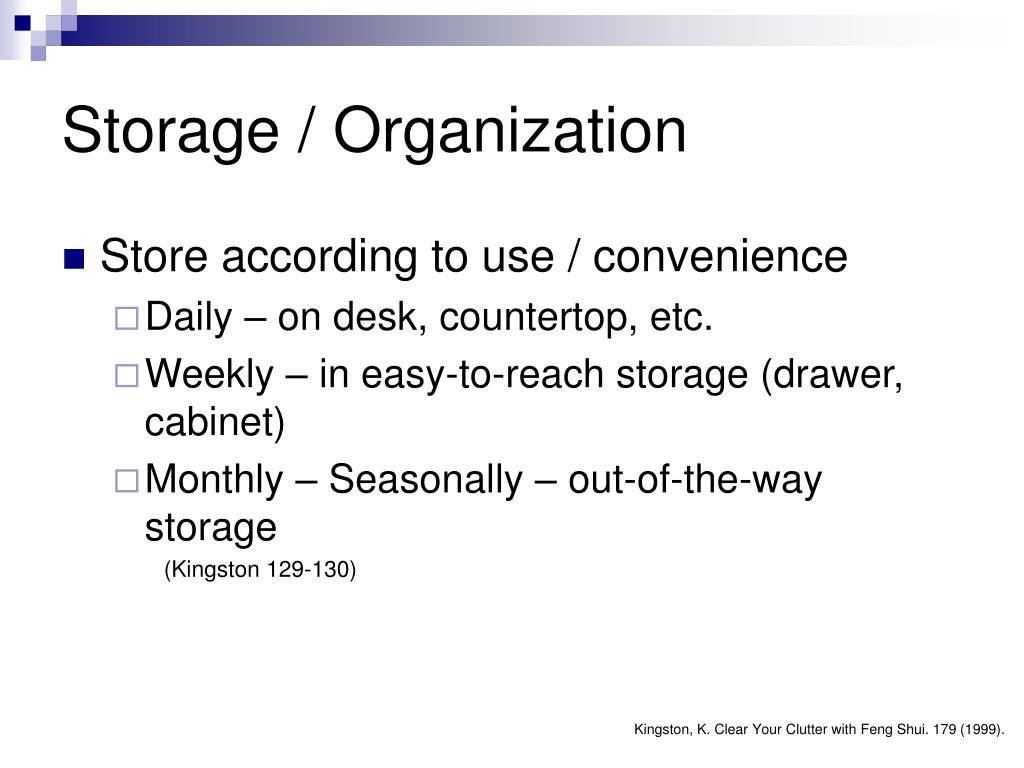 Storage / Organization

Store according to use / convenience

Daily – on desk, countertop, etc.

Weekly – in easy-to-reach storage (drawer, cabinet)

Monthly – Seasonally – out-of-the-way storage

(Kingston 129-130)

Kingston, K. Clear Your Clutter with Feng Shui. 179 (1999).